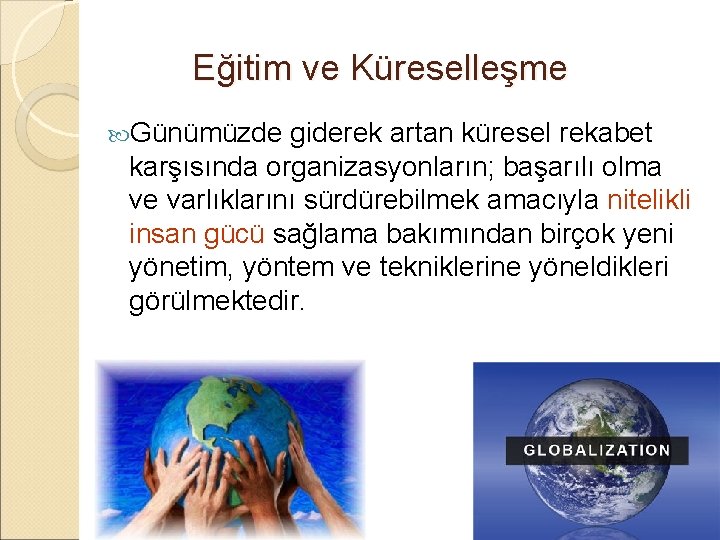 Eğitim ve Küreselleşme

Günümüzde giderek artan küresel rekabet karşısında organizasyonların; başarılı olma ve varlıklarını sürdürebilmek amacıyla nitelikli insan gücü sağlama bakımından birçok yeni yönetim, yöntem ve tekniklerine yöneldikleri görülmektedir.

GLOBALIZATION